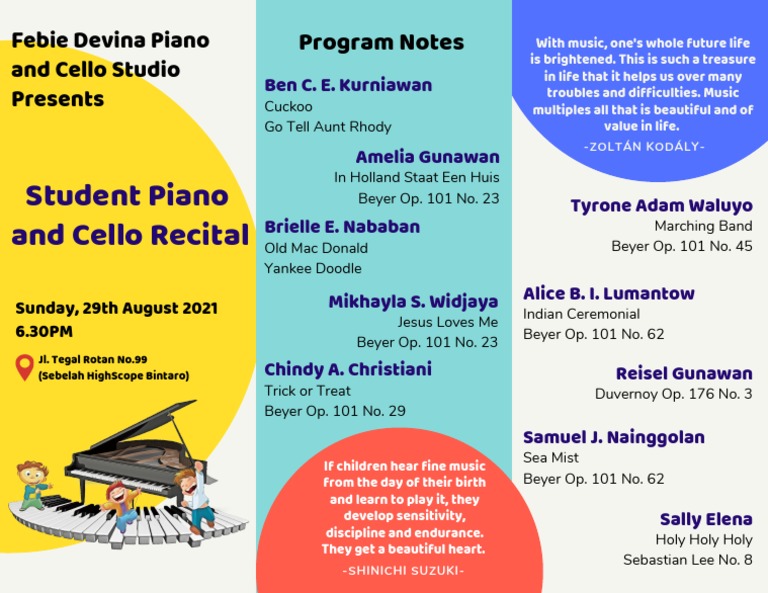 Febie Devina Piano and Cello Studio Presents

Student Piano and Cello Recital

Sunday, 29th August 2021
6.30PM

Jl. Tegal Rotan No.99
(Sebelah HighScope Bintaro)

Program Notes

Ben C. E. Kurniawan
Cuckoo
Go Tell Aunt Rhody

Amelia Gunawan
In Holland Staat Een Huis
Beyer Op. 101 No. 23

Brielle E. Nababan
Old Mac Donald
Yankee Doodle

Mikhayla S. Widjaya
Jesus Loves Me
Beyer Op. 101 No. 23

Chindy A. Christiani
Trick or Treat
Beyer Op. 101 No. 29

If children hear fine music from the day of their birth and learn to play it, they develop sensitivity, discipline and endurance. They get a beautiful heart.
-SHINICHI SUZUKI-

With music, one's whole future life is brightened. This is such a treasure in life that it helps us over many troubles and difficulties. Music multiples all that is beautiful and of value in life.
-ZOLTÁN KODÁLY-

Tyrone Adam Waluyo
Marching Band
Beyer Op. 101 No. 45

Alice B. I. Lumantow
Indian Ceremonial
Beyer Op. 101 No. 62

Reisel Gunawan
Duvernoy Op. 176 No. 3

Samuel J. Nainggolan
Sea Mist
Beyer Op. 101 No. 62

Sally Elena
Holy Holy Holy
Sebastian Lee No. 8